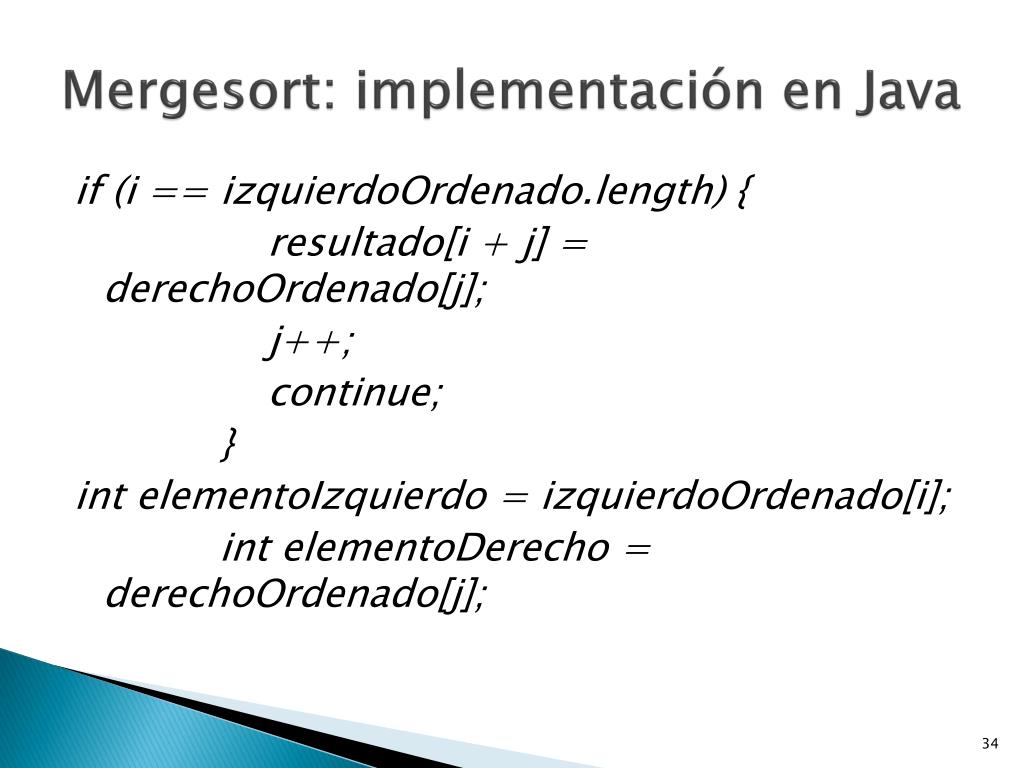 Mergesort: implementación en Java

if (i == izquierdoOrdenado.length) {
resultado[i + j] = derechoOrdenado[j];
j++;
continue;
}
int elementoIzquierdo = izquierdoOrdenado[i];
int elementoDerecho = derechoOrdenado[j];

34